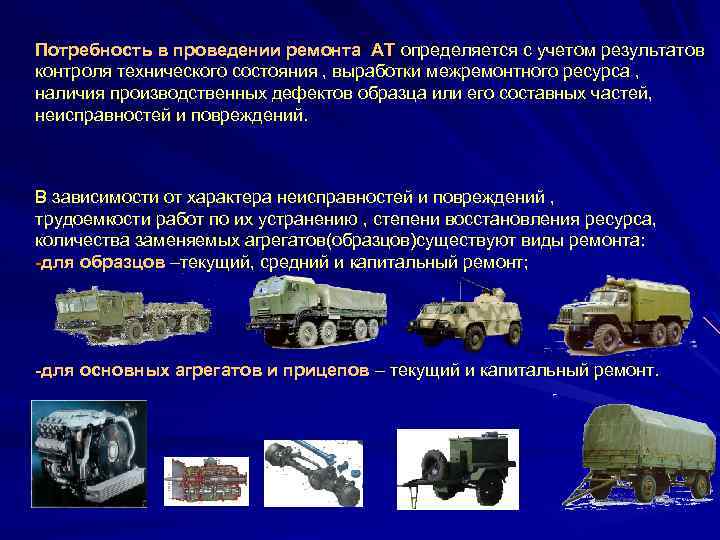 Потребность в проведении ремонта АТ определяется с учетом результатов контроля технического состояния , выработки межремонтного ресурса , наличия производственных дефектов образца или его составных частей, неисправностей и повреждений.

В зависимости от характера неисправностей и повреждений , трудоемкости работ по их устранению , степени восстановления ресурса, количества заменяемых агрегатов(образцов)существуют виды ремонта:
-для образцов –текущий, средний и капитальный ремонт;

-для основных агрегатов и прицепов – текущий и капитальный ремонт.